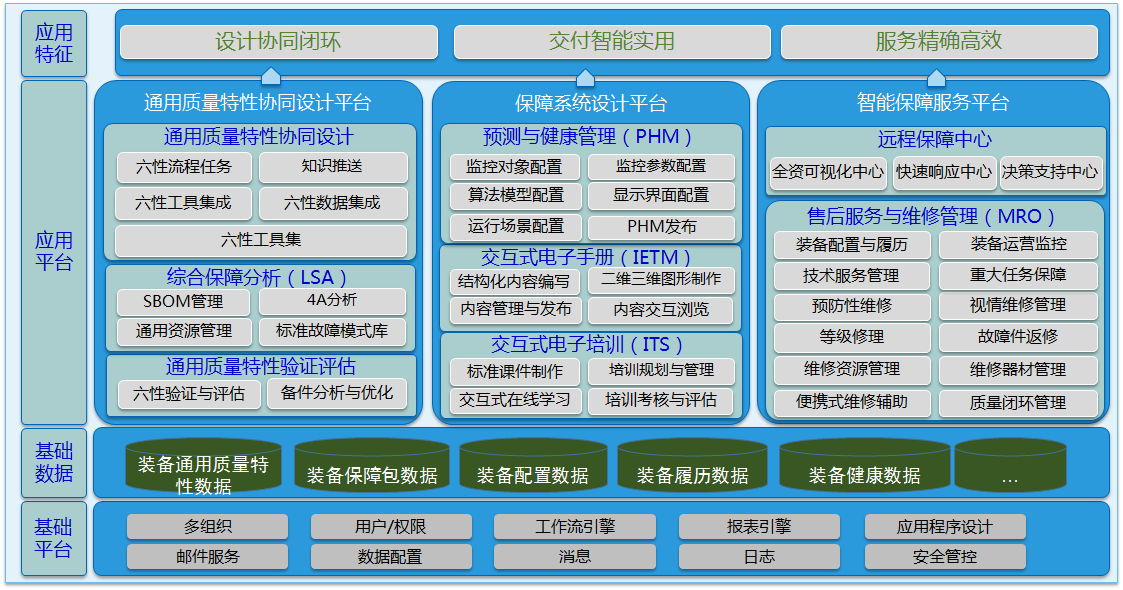 应用特征

设计协同闭环
交付智能实用
服务精确高效

应用平台

通用质量特性协同设计平台
通用质量特性协同设计
六性流程任务
知识推送
六性工具集成
六性数据集成
六性工具集
综合保障分析（LSA）
SBOM管理
4A分析
通用资源管理
标准故障模式库
通用质量特性验证评估
六性验证与评估
备件分析与优化

保障系统设计平台
预测与健康管理（PHM）
监控对象配置
监控参数配置
算法模型配置
显示界面配置
运行场景配置
PHM发布
交互式电子手册（IETM）
结构化内容编写
二维三维图形制作
内容管理与发布
内容交互浏览
交互式电子培训（ITS）
标准课件制作
培训规划与管理
交互式在线学习
培训考核与评估

智能保障服务平台
远程保障中心
全资可视化中心
快速响应中心
决策支持中心
售后服务与维修管理（MRO）
装备配置与履历
装备运营监控
技术服务管理
重大任务保障
预防性维修
视情维修管理
等级修理
故障件返修
维修资源管理
维修器材管理
便携式维修辅助
质量闭环管理

基础数据

装备通用质量特性数据
装备保障包数据
装备配置数据
装备履历数据
装备健康数据
…

基础平台

多组织
用户/权限
工作流引擎
报表引擎
应用程序设计
邮件服务
数据配置
消息
日志
安全管控